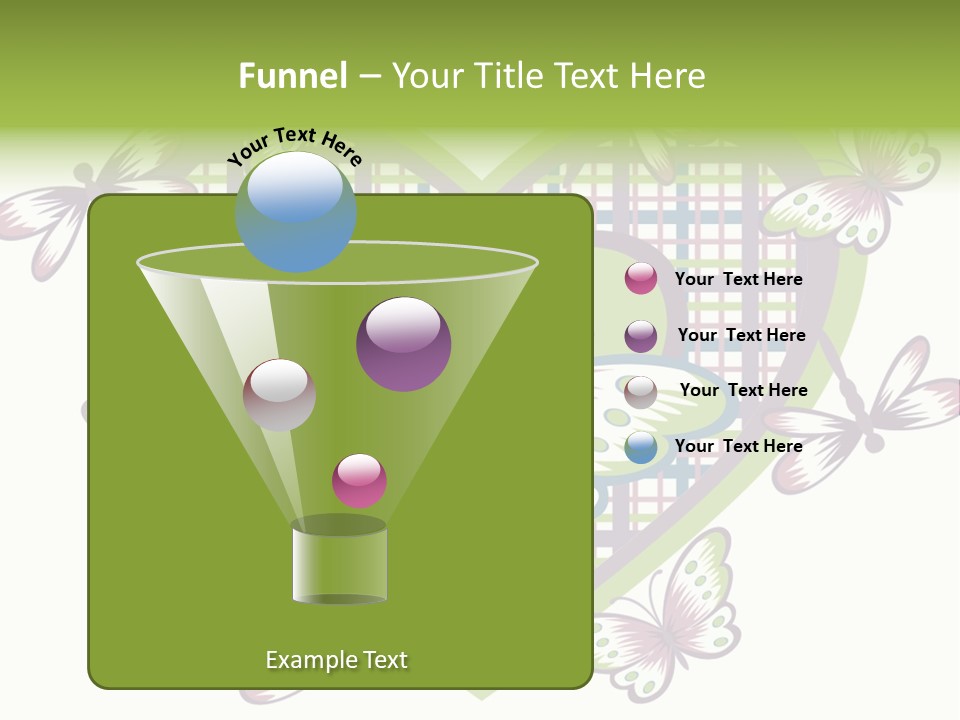 Funnel – Your Title Text Here

Your Text Here

Your Text Here

Your Text Here

Your Text Here

Your Text Here

Example Text